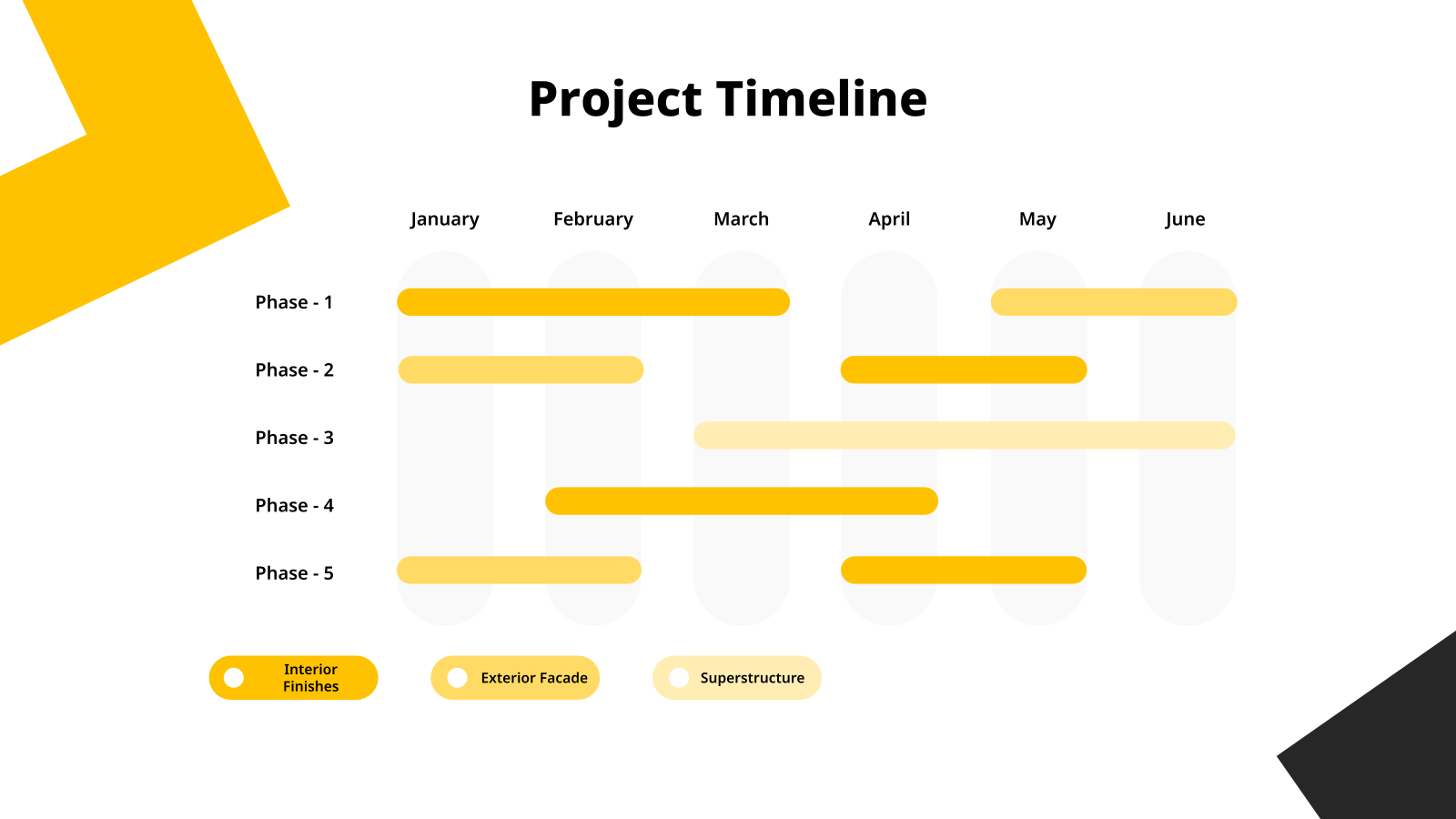 Project Timeline

January February March April May June

Phase - 1

Phase - 2

Phase - 3

Phase - 4

Phase - 5

Interior Finishes

Exterior Facade

Superstructure